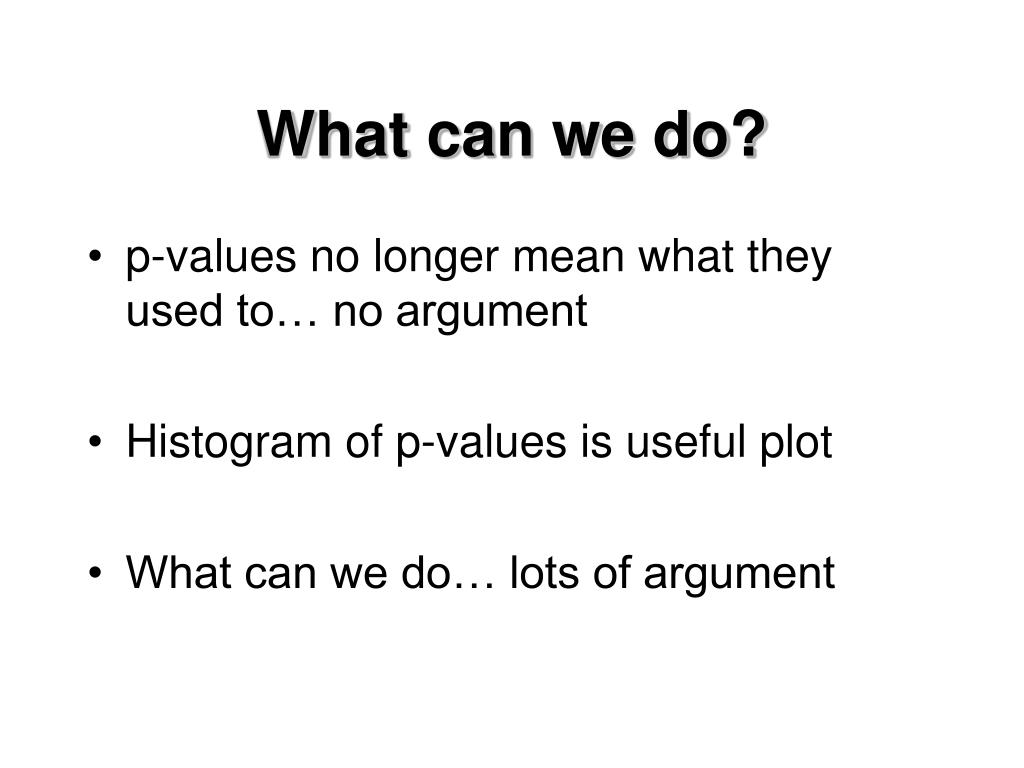 What can we do?

• p-values no longer mean what they used to… no argument

• Histogram of p-values is useful plot

• What can we do… lots of argument